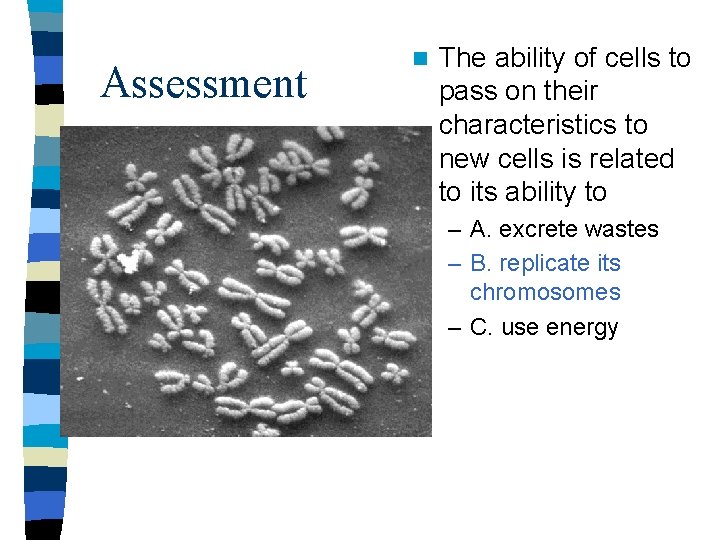 Assessment

The ability of cells to pass on their characteristics to new cells is related to its ability to

– A. excrete wastes
– B. replicate its chromosomes
– C. use energy